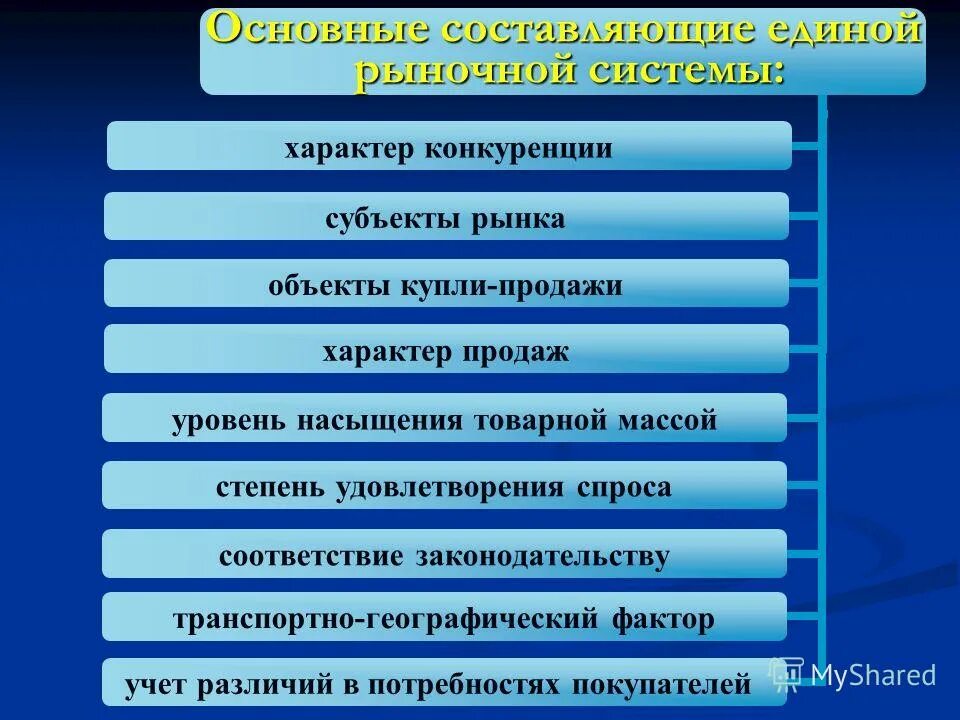 Основные составляющие единой рыночной системы:

характер конкуренции

субъекты рынка

объекты купли-продажи

характер продаж

уровень насыщения товарной массой

степень удовлетворения спроса

соответствие законодательству

транспортно-географический фактор

учет различий в потребностях покупателей

MyShared